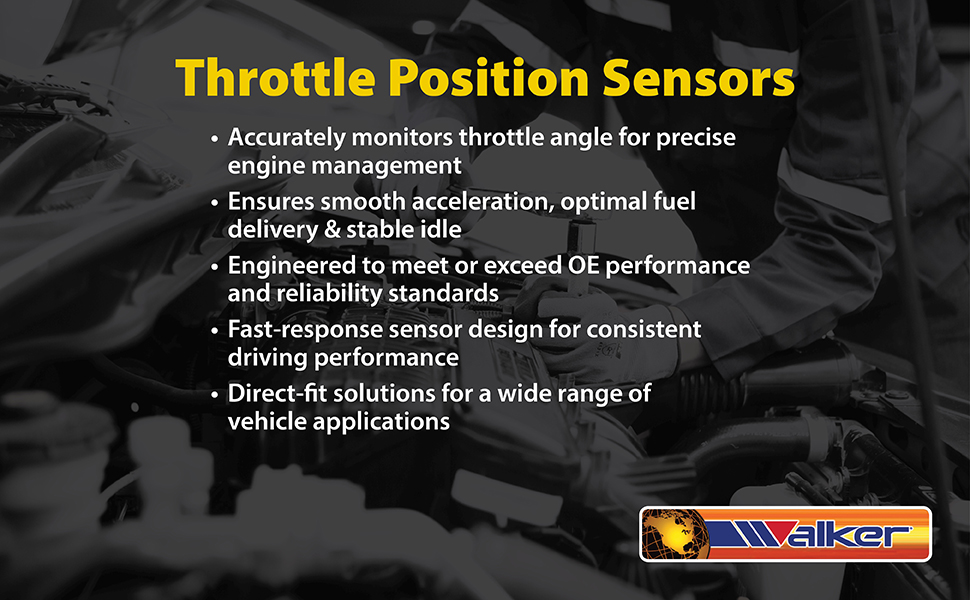 Throttle Position Sensors

• Accurately monitors throttle angle for precise engine management

• Ensures smooth acceleration, optimal fuel delivery & stable idle

• Engineered to meet or exceed OE performance and reliability standards

• Fast-response sensor design for consistent driving performance

• Direct-fit solutions for a wide range of vehicle applications

Walker